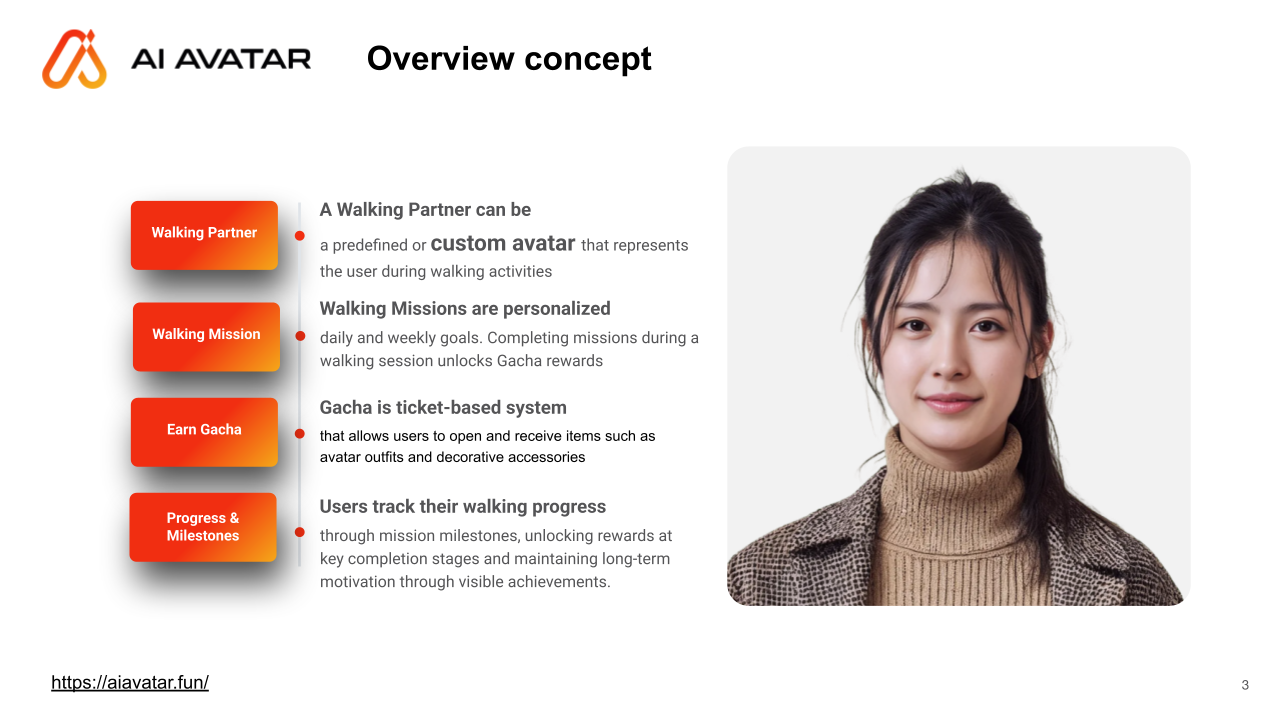 AI AVATAR

Overview concept

Walking Partner

A Walking Partner can be

a predefined or custom avatar that represents the user during walking activities

Walking Mission

Walking Missions are personalized

daily and weekly goals. Completing missions during a walking session unlocks Gacha rewards

Earn Gacha

Gacha is ticket-based system

that allows users to open and receive items such as avatar outfits and decorative accessories

Progress & Milestones

Users track their walking progress

through mission milestones, unlocking rewards at key completion stages and maintaining long-term motivation through visible achievements.

https://aiavatar.fun/

3